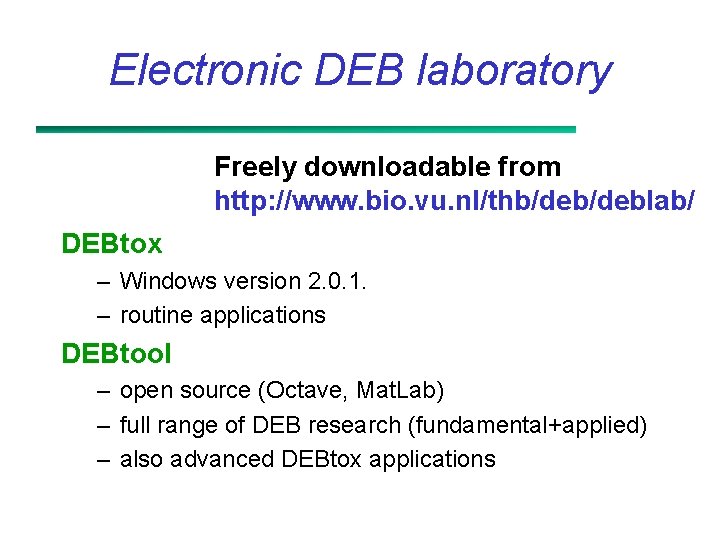 Electronic DEB laboratory

Freely downloadable from
http://www.bio.vu.nl/thb/deb/deblab/

DEBtox
– Windows version 2.0.1.
– routine applications

DEBtool
– open source (Octave, MatLab)
– full range of DEB research (fundamental+applied)
– also advanced DEBtox applications